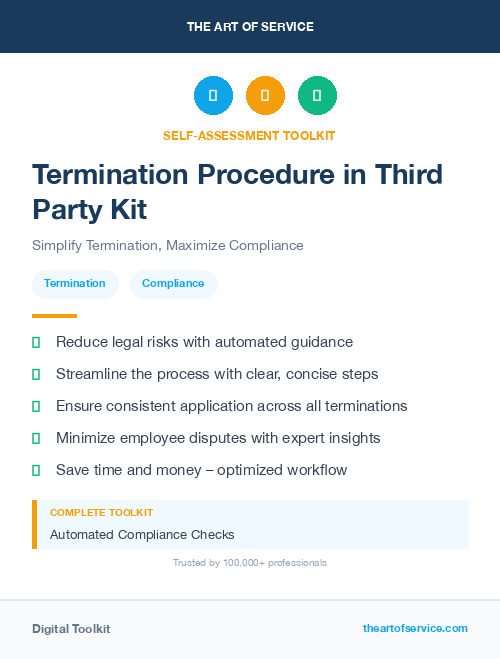 THE ART OF SERVICE

SELF-ASSESSMENT TOOLKIT

Termination Procedure in Third Party Kit

Simplify Termination, Maximize Compliance

Termination Compliance

Reduce legal risks with automated guidance

Streamline the process with clear, concise steps

Ensure consistent application across all terminations

Minimize employee disputes with expert insights

Save time and money – optimized workflow

COMPLETE TOOLKIT

Automated Compliance Checks

Trusted by 100,000+ professionals

Digital Toolkit

theartofservice.com